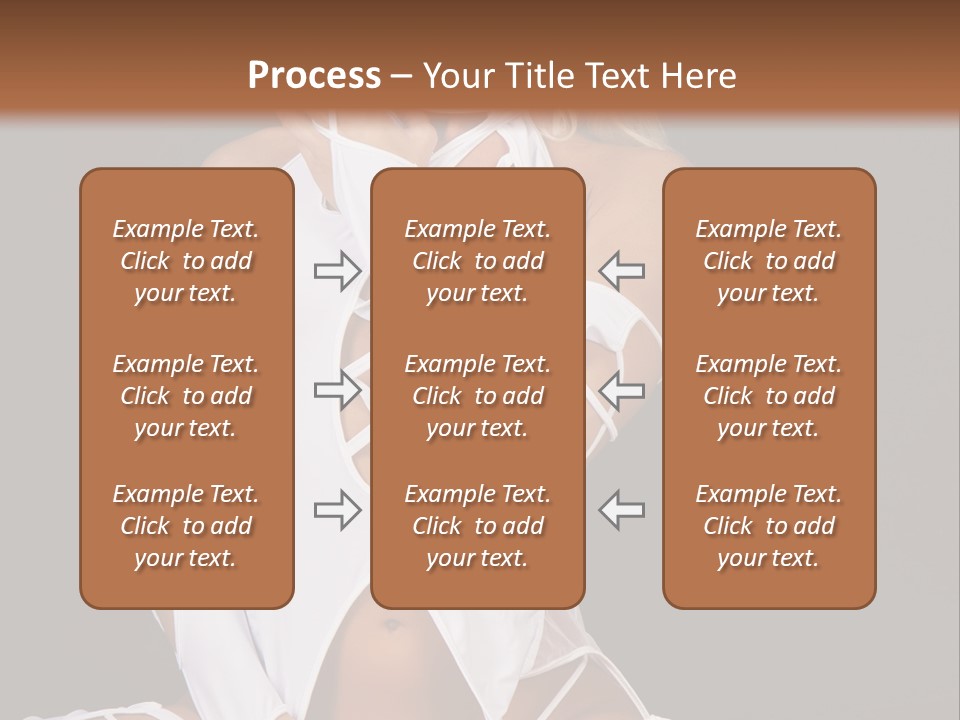 Process – Your Title Text Here

Example Text. Click to add your text.

Example Text. Click to add your text.

Example Text. Click to add your text.

Example Text. Click to add your text.

Example Text. Click to add your text.

Example Text. Click to add your text.

Example Text. Click to add your text.

Example Text. Click to add your text.

Example Text. Click to add your text.